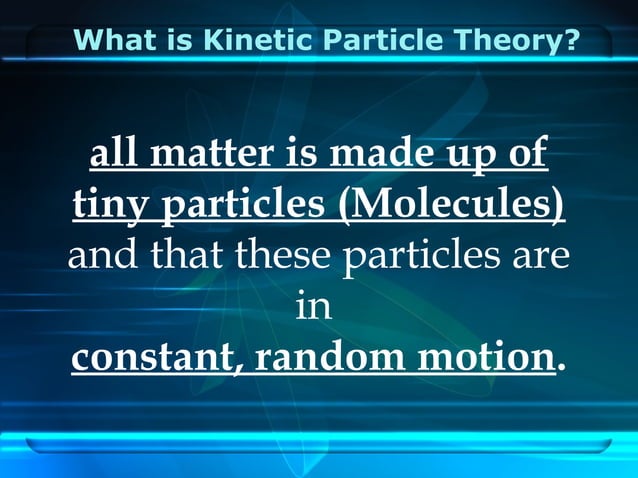 What is Kinetic Particle Theory?

all matter is made up of tiny particles (Molecules) and that these particles are in constant, random motion.